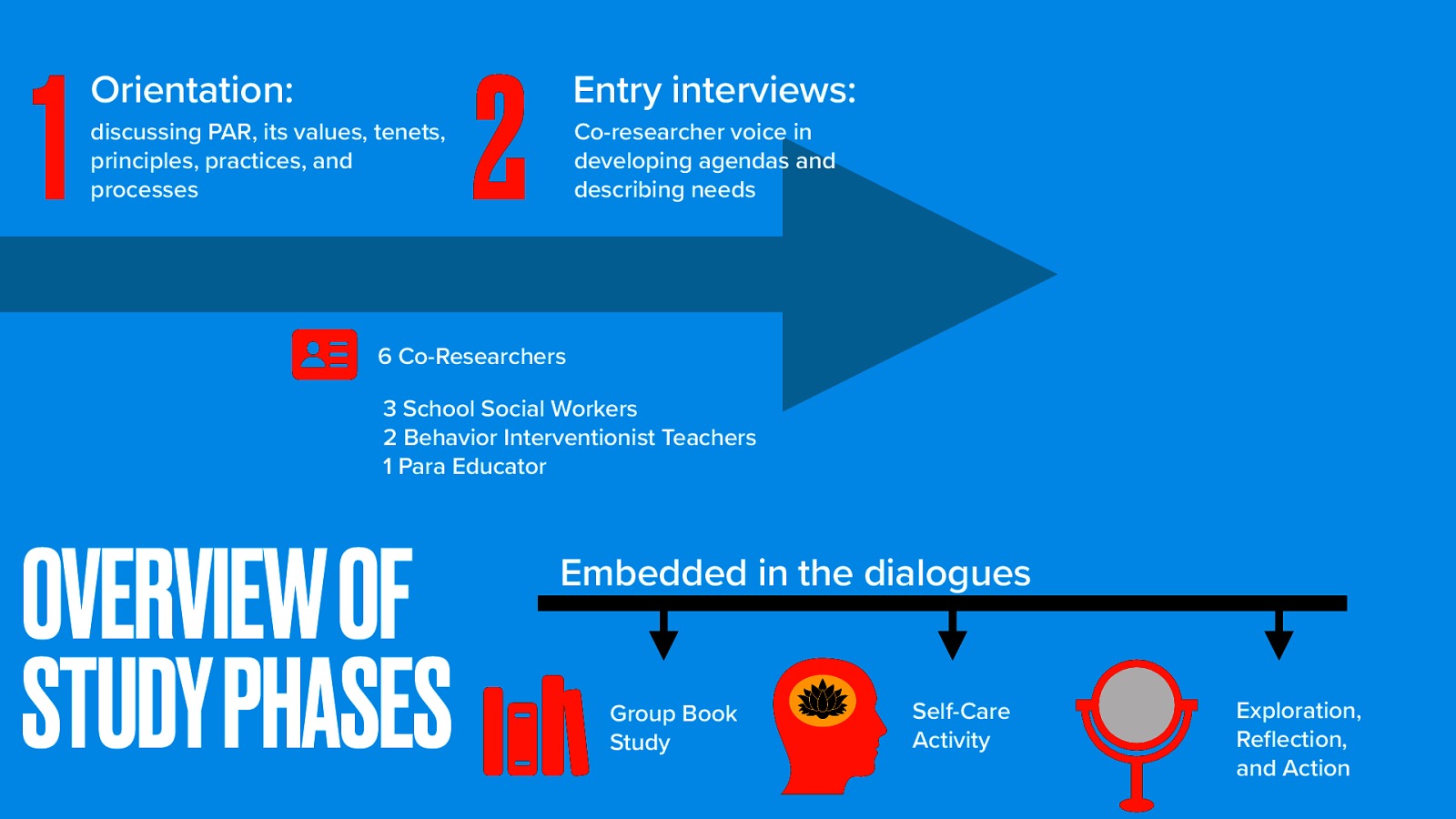 1

Orientation:

discussing PAR, its values, tenets, principles, practices, and processes

2

Entry interviews:

Co-researcher voice in developing agendas and describing needs

6 Co-Researchers

3 School Social Workers
2 Behavior Interventionist Teachers
1 Para Educator

OVERVIEW OF STUDY PHASES

Embedded in the dialogues

Group Book Study

Self-Care Activity

Exploration, Reflection, and Action